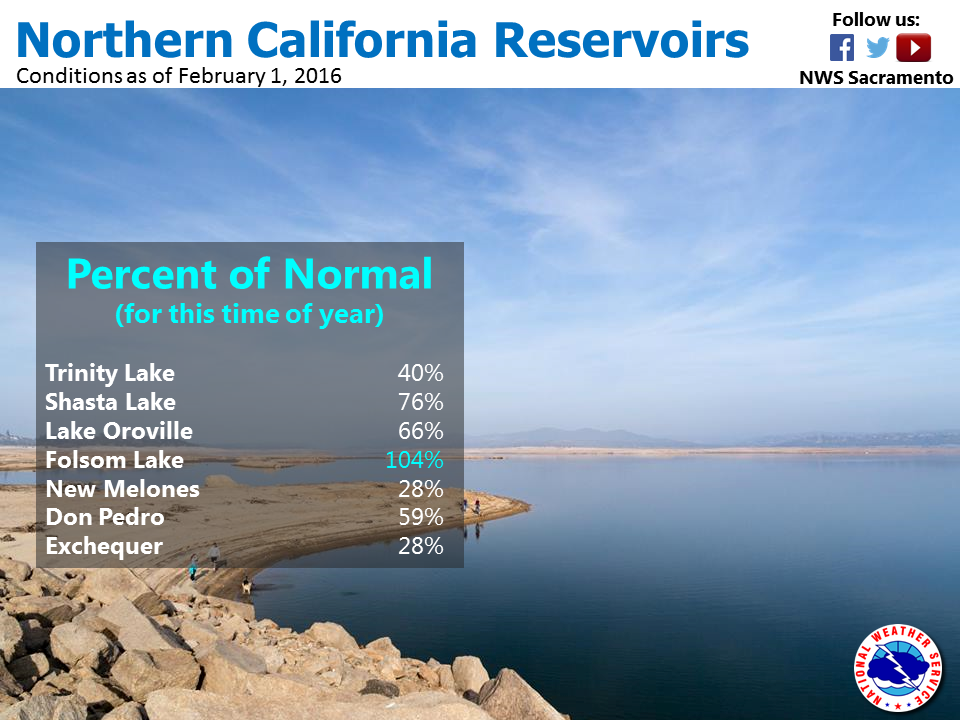 Northern California Reservoirs
Conditions as of February 1, 2016

Follow us:
NWS Sacramento

Percent of Normal
(for this time of year)

| | |
|---|---|
| Trinity Lake | 40% |
| Shasta Lake | 76% |
| Lake Oroville | 66% |
| Folsom Lake | 104% |
| New Melones | 28% |
| Don Pedro | 59% |
| Exchequer | 28% |

NATIONAL WEATHER SERVICE